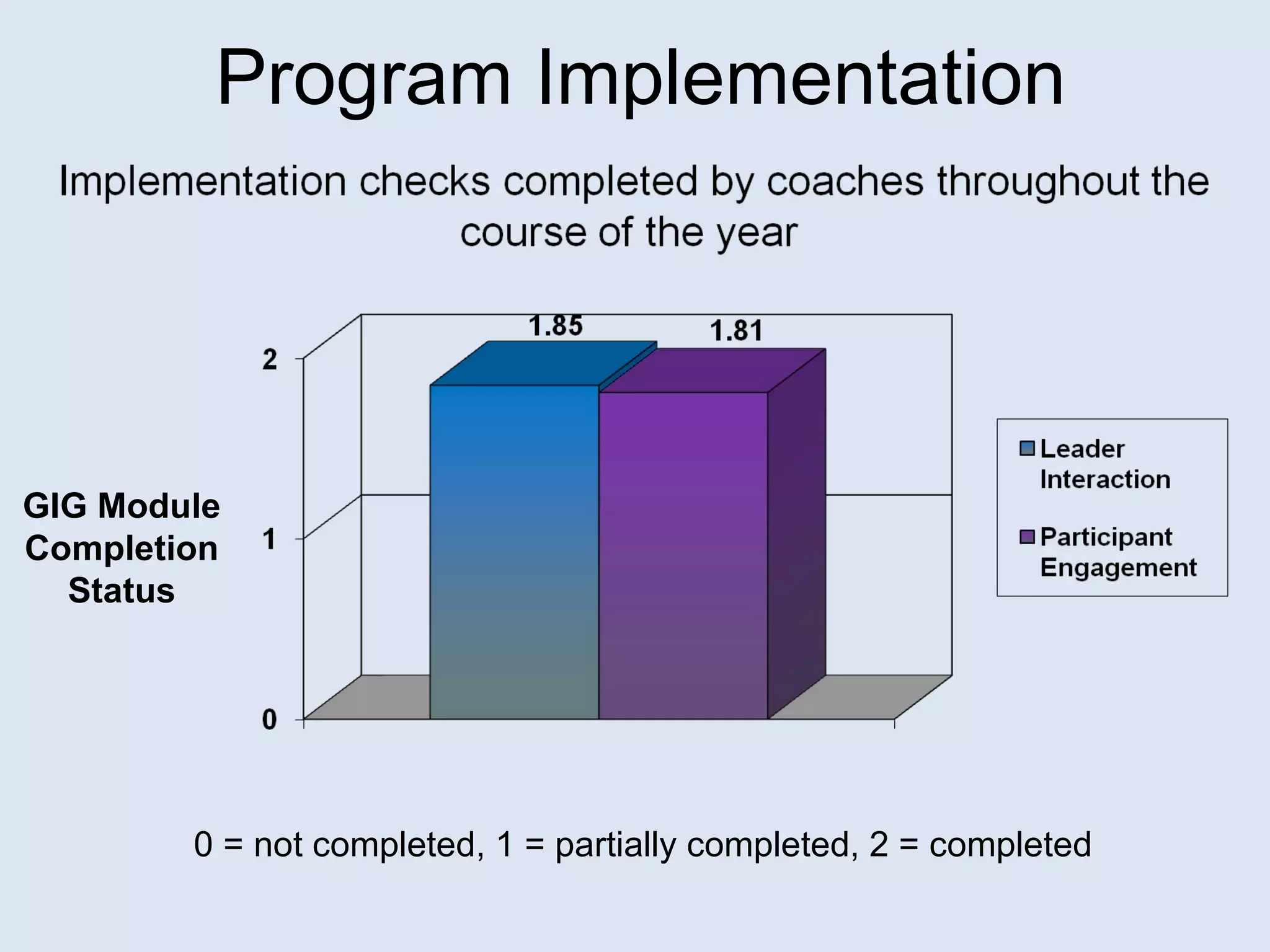 Program Implementation

Implementation checks completed by coaches throughout the course of the year

GIG Module Completion Status

2
1
0

1.85
1.81

Leader Interaction
Participant Engagement

0 = not completed, 1 = partially completed, 2 = completed